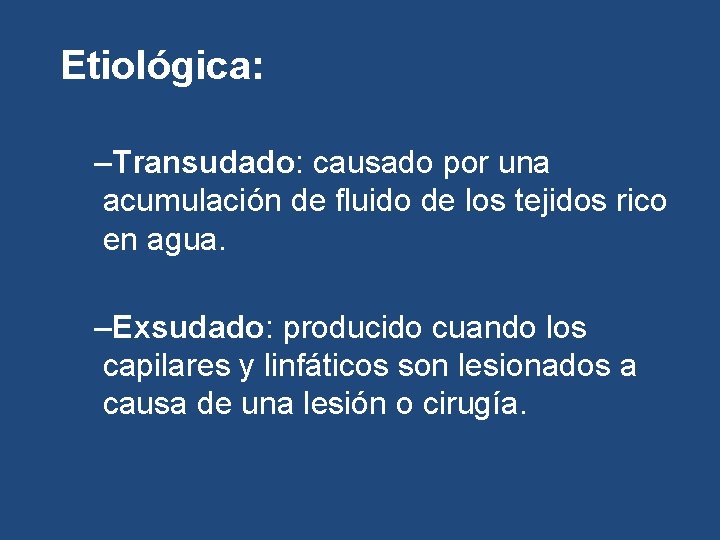 Etiológica:

–Transudado: causado por una acumulación de fluido de los tejidos rico en agua.

–Exsudado: producido cuando los capilares y linfáticos son lesionados a causa de una lesión o cirugía.